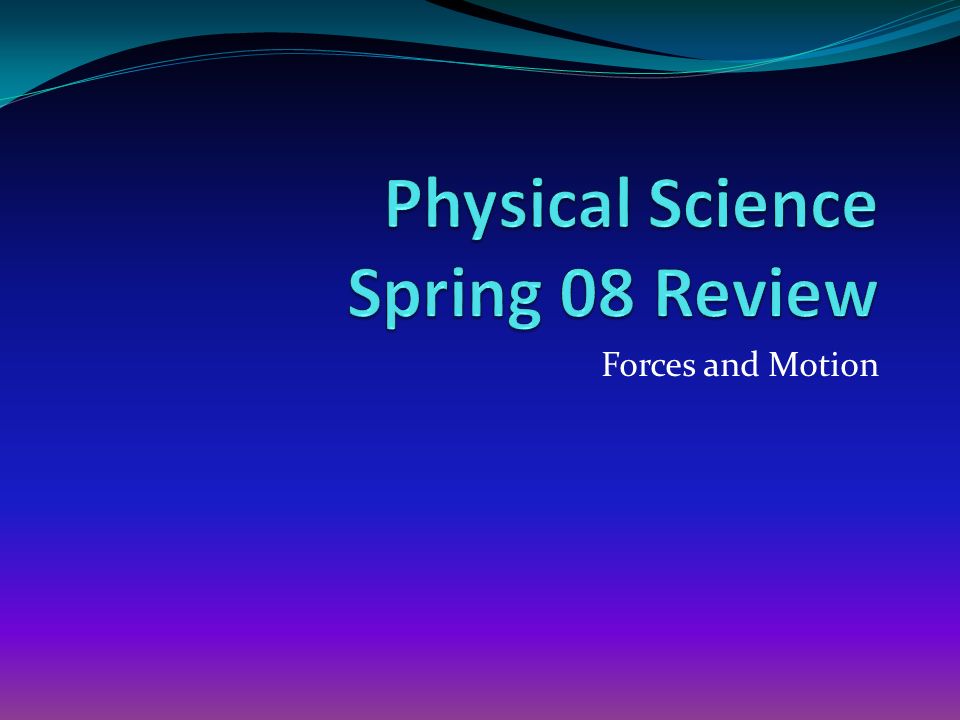 Physical Science Spring 08 Review

Forces and Motion